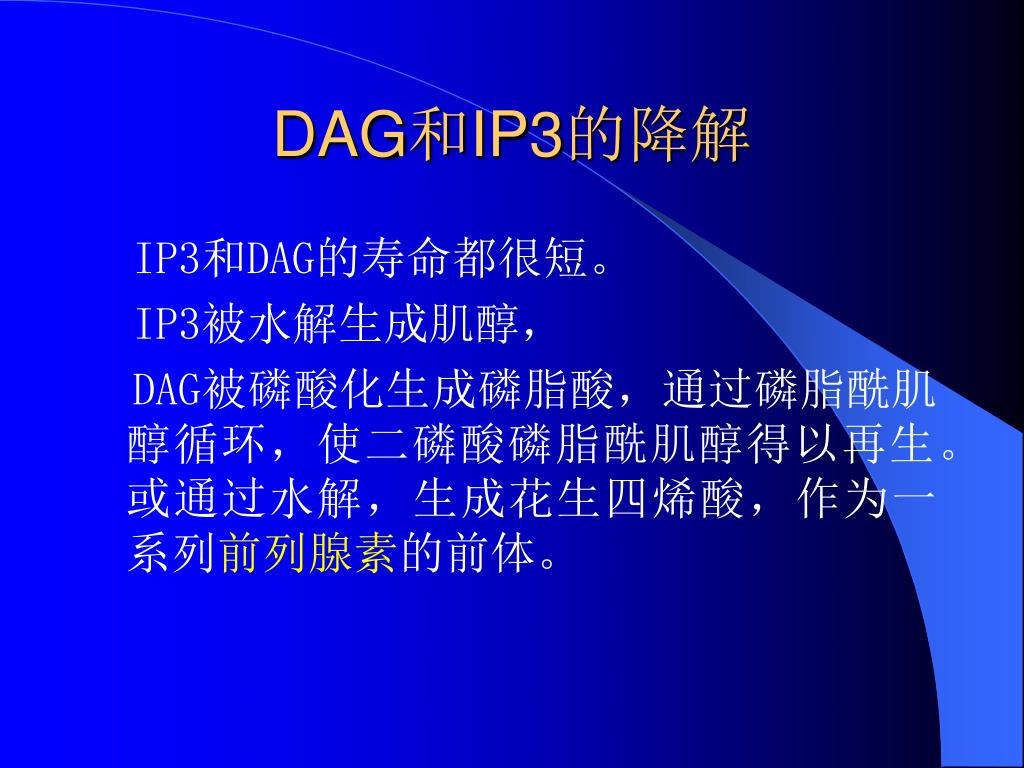 DAG和IP3的降解

IP3和DAG的寿命都很短。

IP3被水解生成肌醇，

DAG被磷酸化生成磷脂酸，通过磷脂酰肌醇循环，使二磷酸磷脂酰肌醇得以再生。或通过水解，生成花生四烯酸，作为一系列前列腺素的前体。